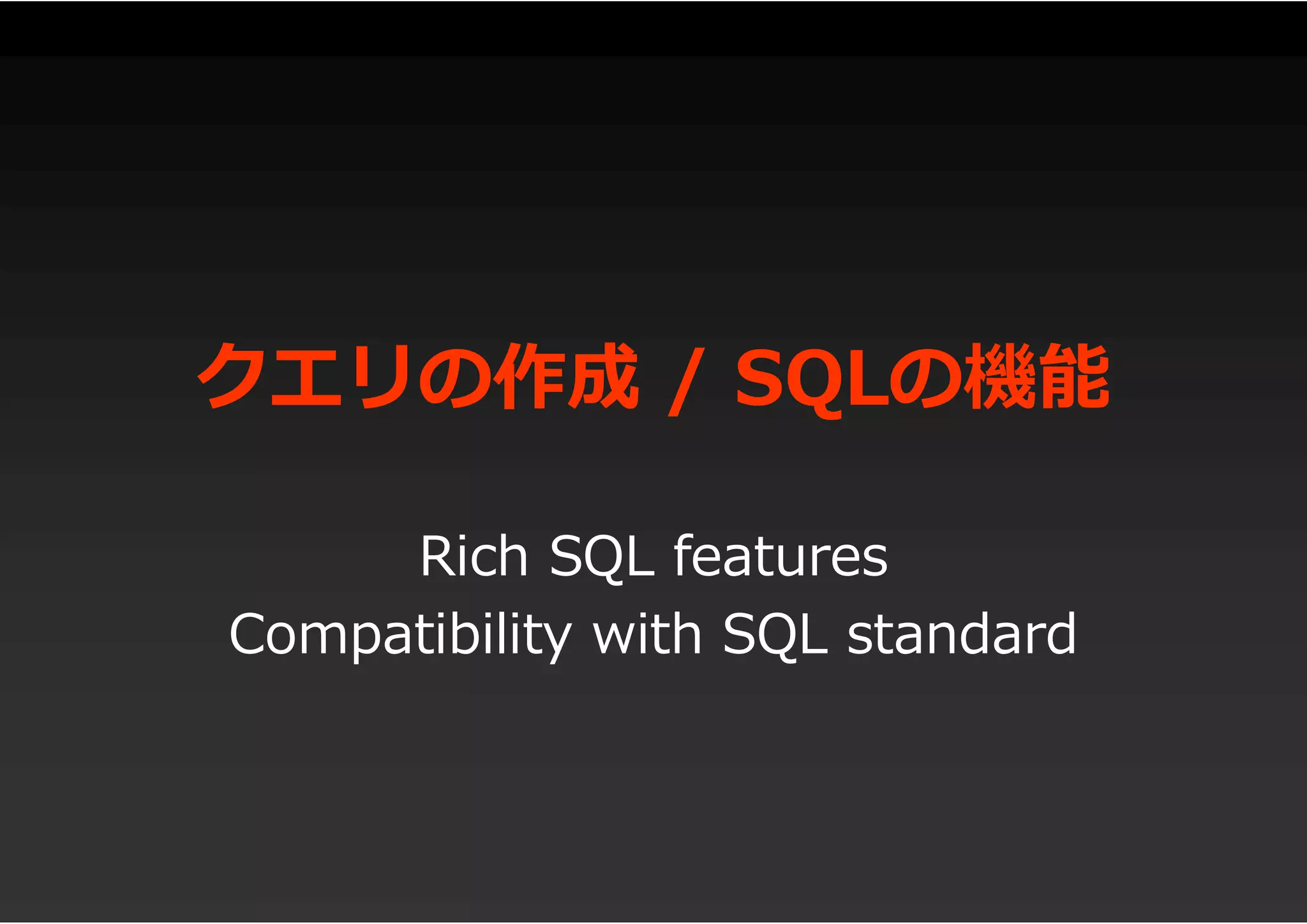 クエリの作成 / SQLの機能

Rich SQL features
Compatibility with SQL standard